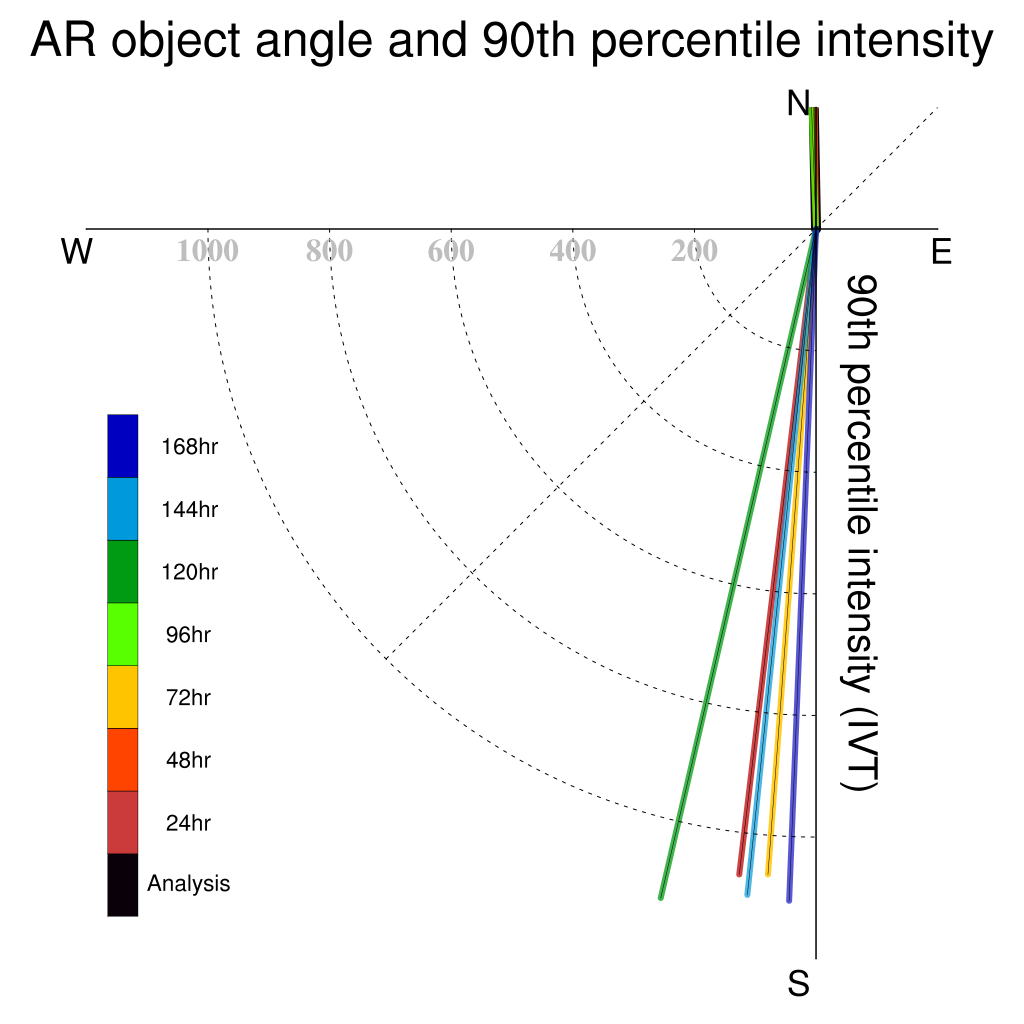 AR object angle and 90th percentile intensity

N

W

1000

800

600

400

200

E

90th percentile intensity (IVT)

168hr

144hr

120hr

96hr

72hr

48hr

24hr

Analysis

S